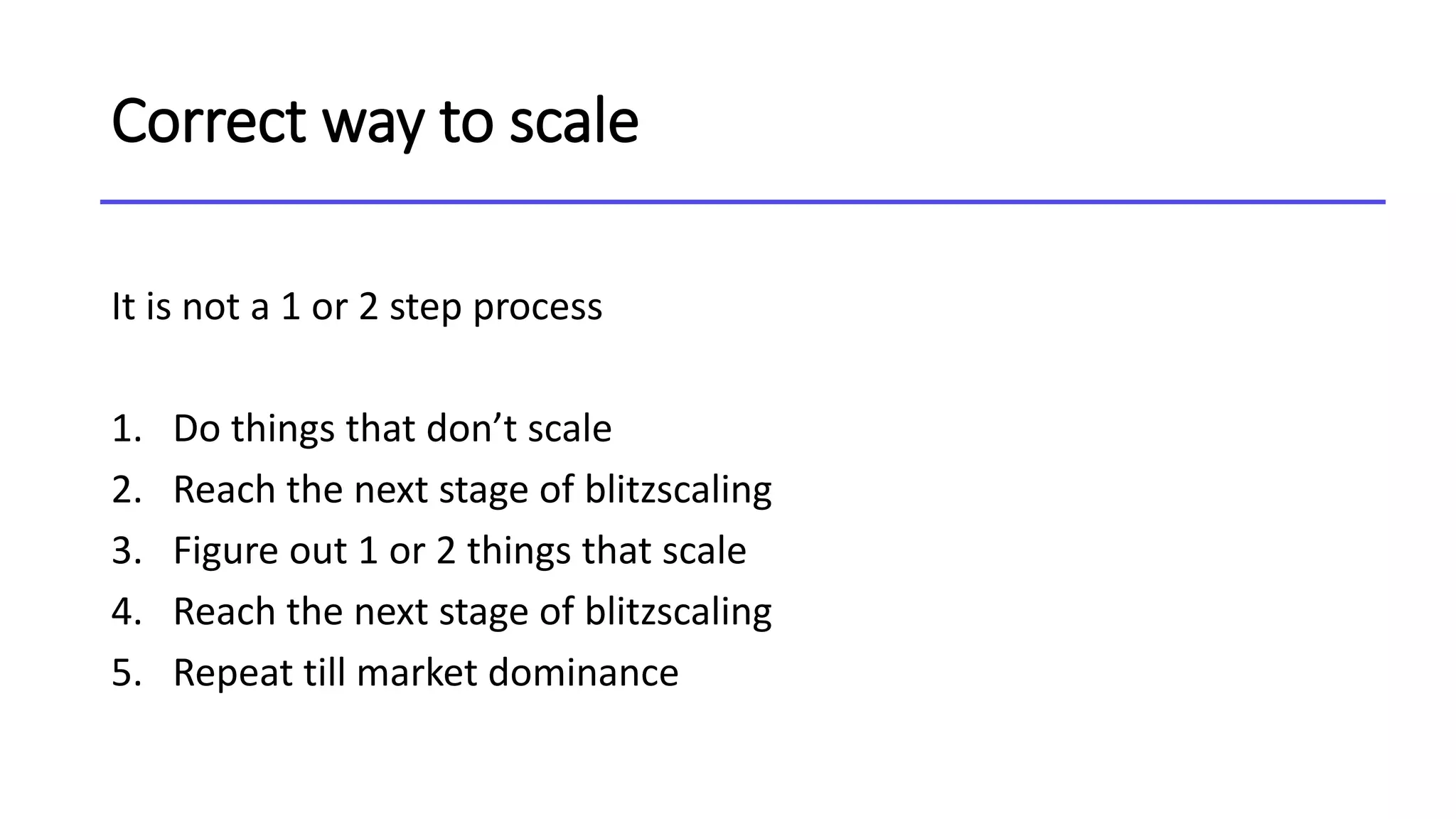 Correct way to scale

It is not a 1 or 2 step process

1. Do things that don’t scale
2. Reach the next stage of blitzscaling
3. Figure out 1 or 2 things that scale
4. Reach the next stage of blitzscaling
5. Repeat till market dominance